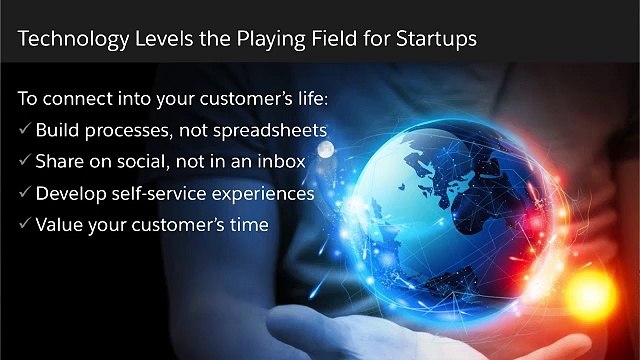 Technology Levels the Playing Field for Startups

To connect into your customer's life:
✓ Build processes, not spreadsheets
✓ Share on social, not in an inbox
✓ Develop self-service experiences
✓ Value your customer's time